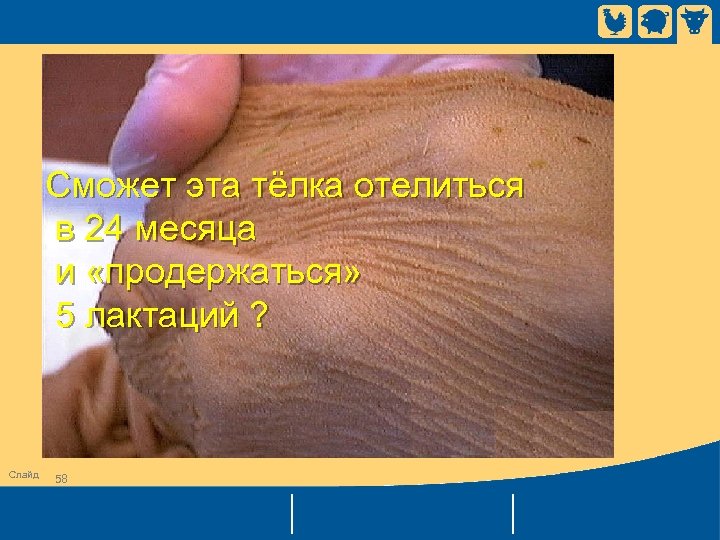 Сможет эта тёлка отелиться в 24 месяца и «продержаться» 5 лактаций ?

Слайд 58